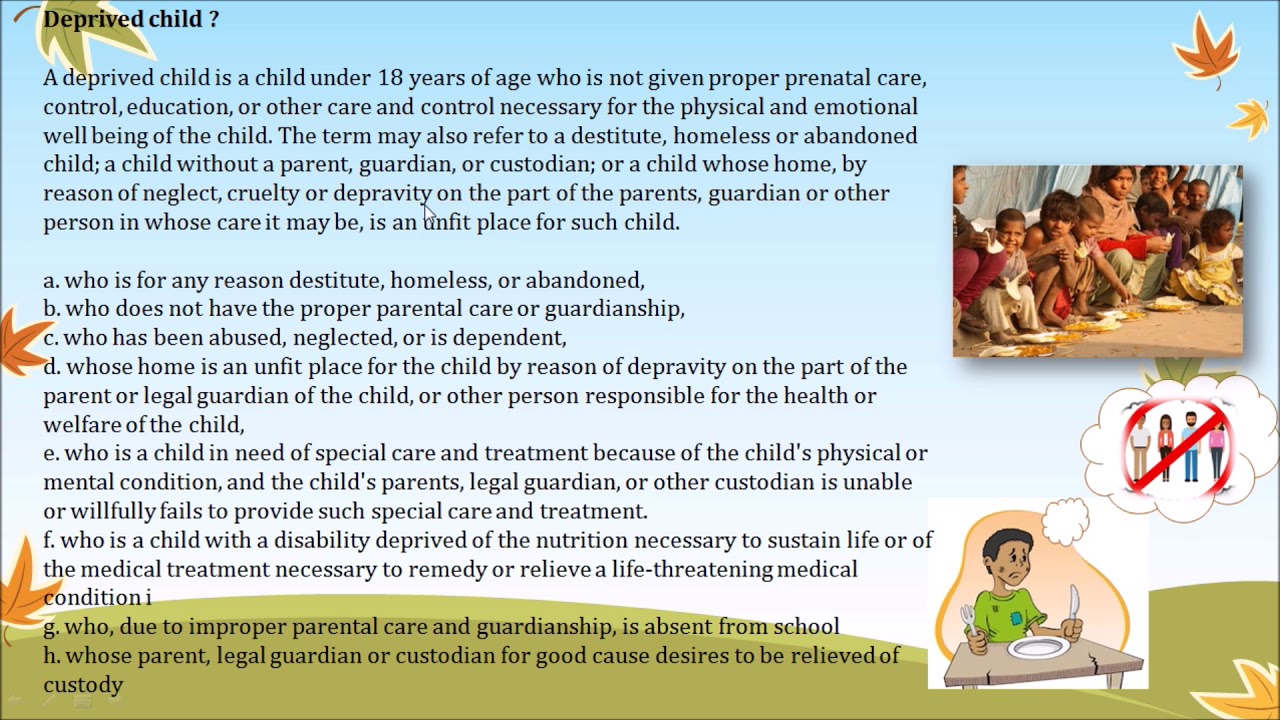 Deprived child ?

A deprived child is a child under 18 years of age who is not given proper prenatal care, control, education, or other care and control necessary for the physical and emotional well being of the child. The term may also refer to a destitute, homeless or abandoned child; a child without a parent, guardian, or custodian; or a child whose home, by reason of neglect, cruelty or depravity on the part of the parents, guardian or other person in whose care it may be, is an unfit place for such child.

a. who is for any reason destitute, homeless, or abandoned,
b. who does not have the proper parental care or guardianship,
c. who has been abused, neglected, or is dependent,
d. whose home is an unfit place for the child by reason of depravity on the part of the parent or legal guardian of the child, or other person responsible for the health or welfare of the child,
e. who is a child in need of special care and treatment because of the child's physical or mental condition, and the child's parents, legal guardian, or other custodian is unable or willfully fails to provide such special care and treatment.
f. who is a child with a disability deprived of the nutrition necessary to sustain life or of the medical treatment necessary to remedy or relieve a life-threatening medical condition i
g. who, due to improper parental care and guardianship, is absent from school
h. whose parent, legal guardian or custodian for good cause desires to be relieved of custody